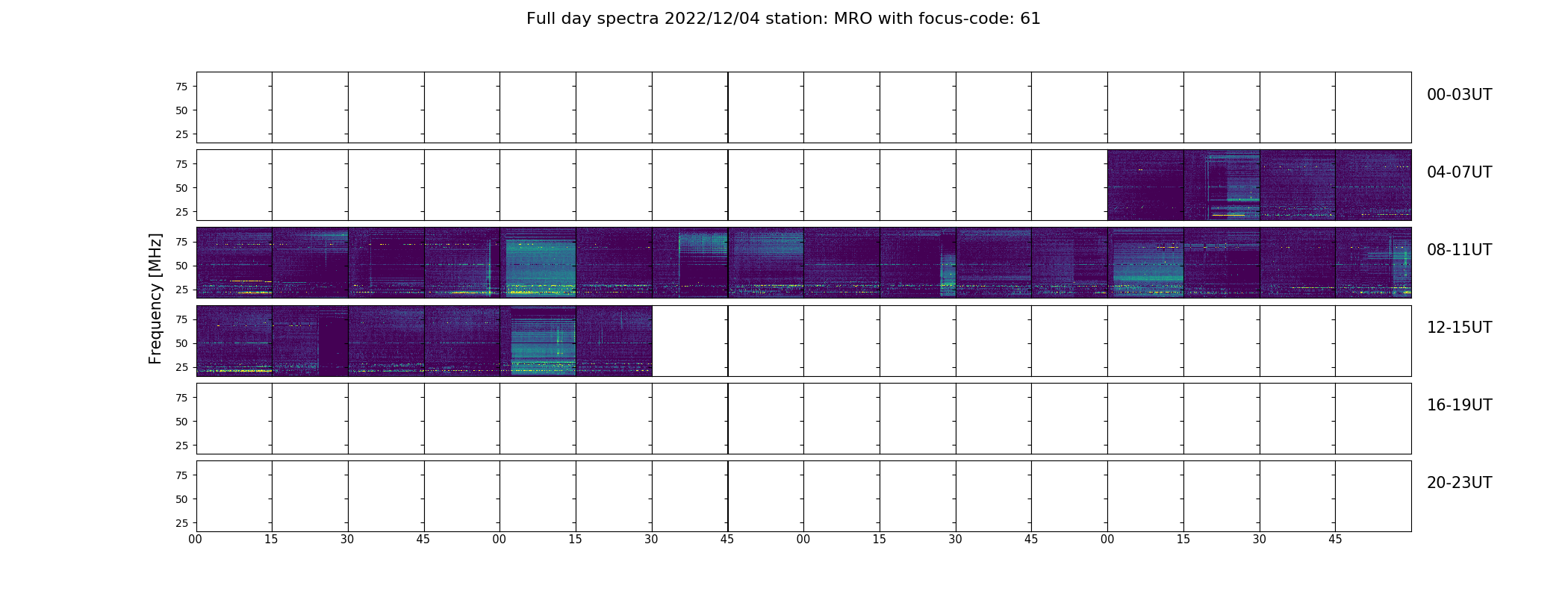 Full day spectra 2022/12/04 station: MRO with focus-code: 61

Frequency [MHz]

75
50
25
00-03UT

75
50
25
04-07UT

75
50
25
08-11UT

75
50
25
12-15UT

75
50
25
16-19UT

75
50
25
20-23UT

00 15 30 45 00 15 30 45 00 15 30 45 00 15 30 45